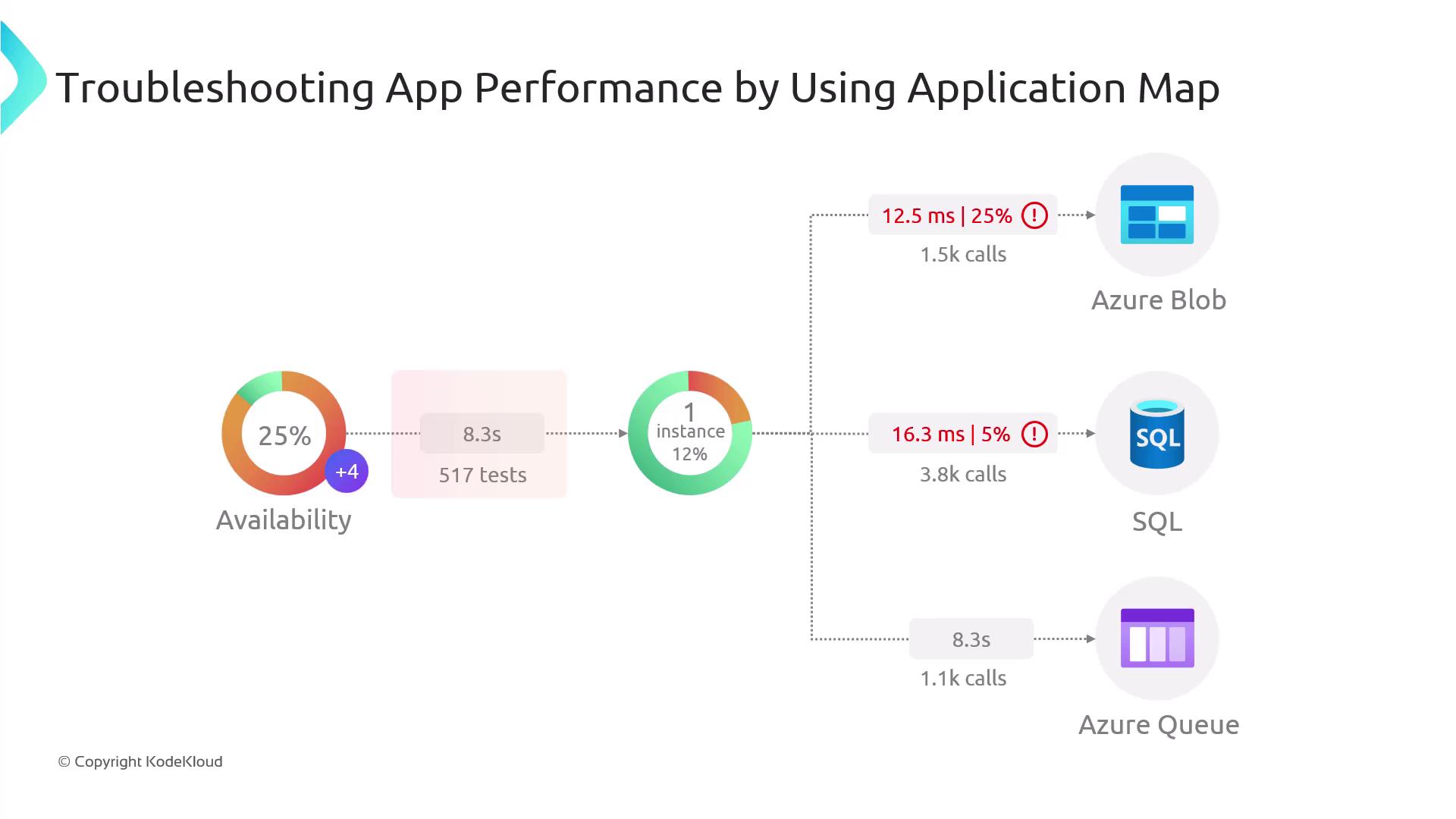 Troubleshooting App Performance by Using Application Map

25%
+4
Availability

8.3s
517 tests

1
instance
12%

12.5 ms | 25% !
1.5k calls

Azure Blob

16.3 ms | 5% !
3.8k calls

SQL
SQL

8.3s
1.1k calls

Azure Queue

© Copyright KodeKloud